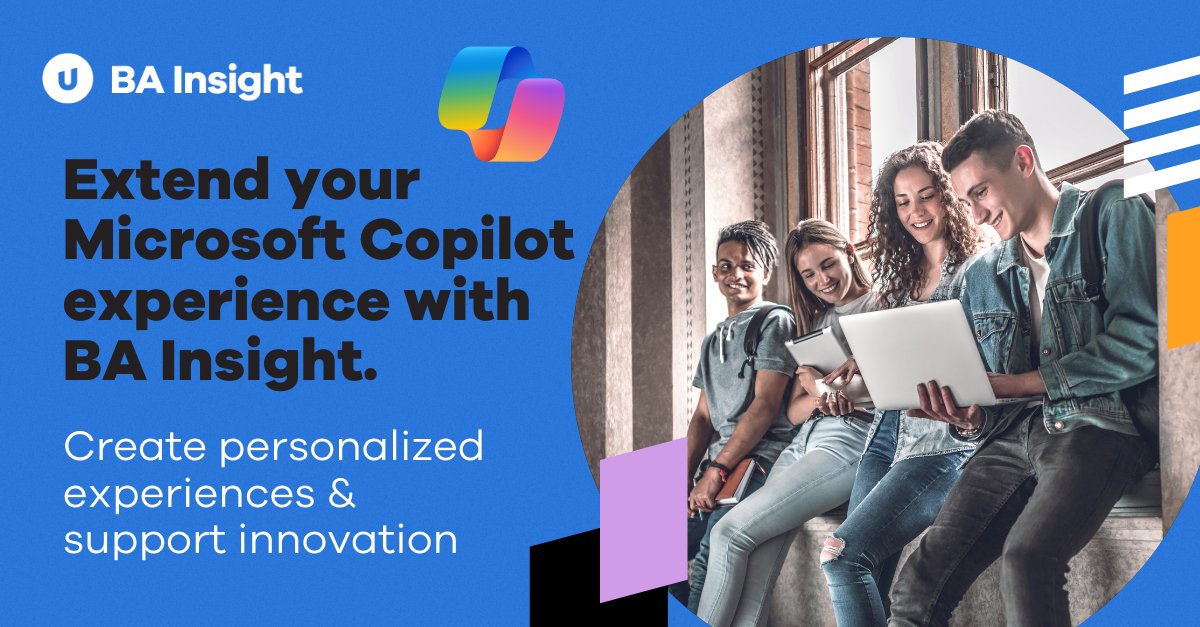 BA Insight

Extend your Microsoft Copilot experience with BA Insight.

Create personalized experiences & support innovation